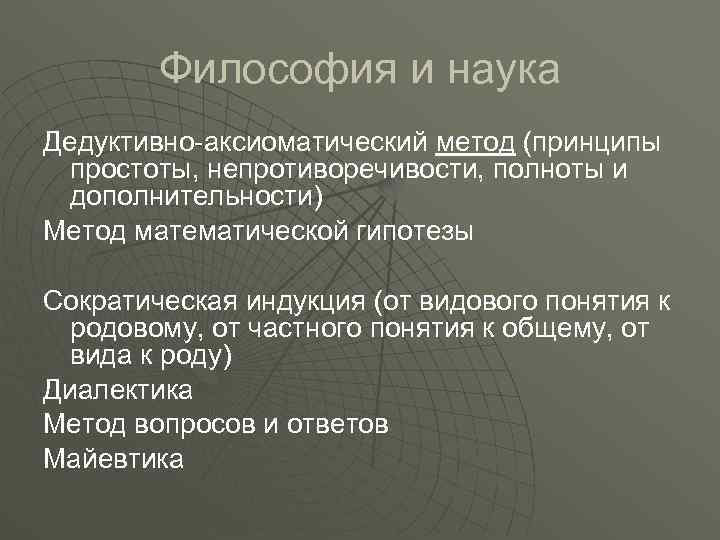 Философия и наука

Дедуктивно-аксиоматический метод (принципы простоты, непротиворечивости, полноты и дополнительности)

Метод математической гипотезы

Сократическая индукция (от видового понятия к родовому, от частного понятия к общему, от вида к роду)

Диалектика

Метод вопросов и ответов

Майевтика